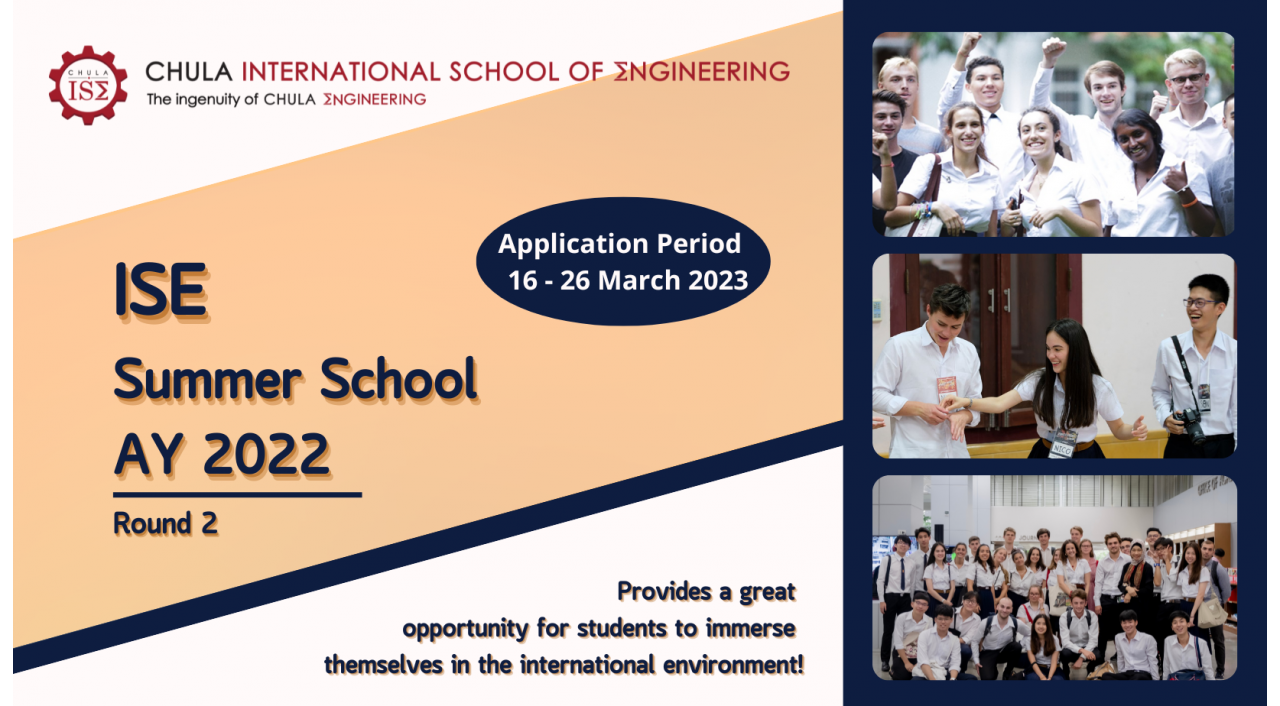 CHULA
ISΣ
CHULA INTERNATIONAL SCHOOL OF ΣNGINEERING
The ingenuity of CHULA ΣNGINEERING

Application Period
16 - 26 March 2023

ISE
Summer School
AY 2022
Round 2

Provides a great opportunity for students to immerse themselves in the international environment!